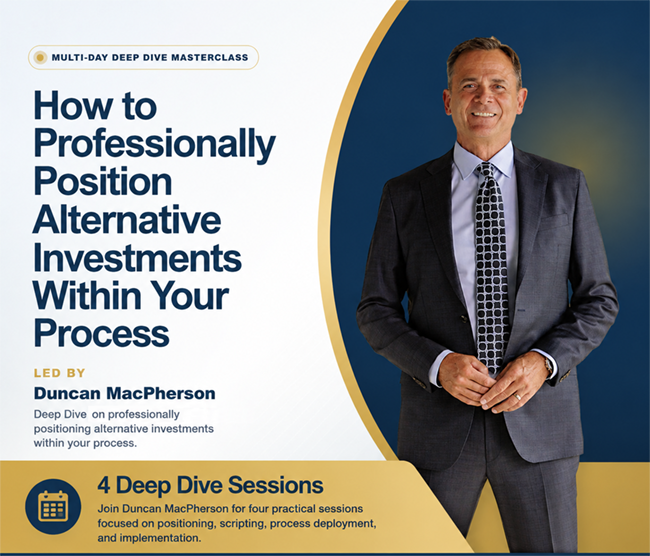 MULTI-DAY DEEP DIVE MASTERCLASS

How to Professionally Position Alternative Investments Within Your Process

LED BY

Duncan MacPherson

Deep Dive on professionally positioning alternative investments within your process.

4 Deep Dive Sessions

Join Duncan MacPherson for four practical sessions focused on positioning, scripting, process deployment, and implementation.